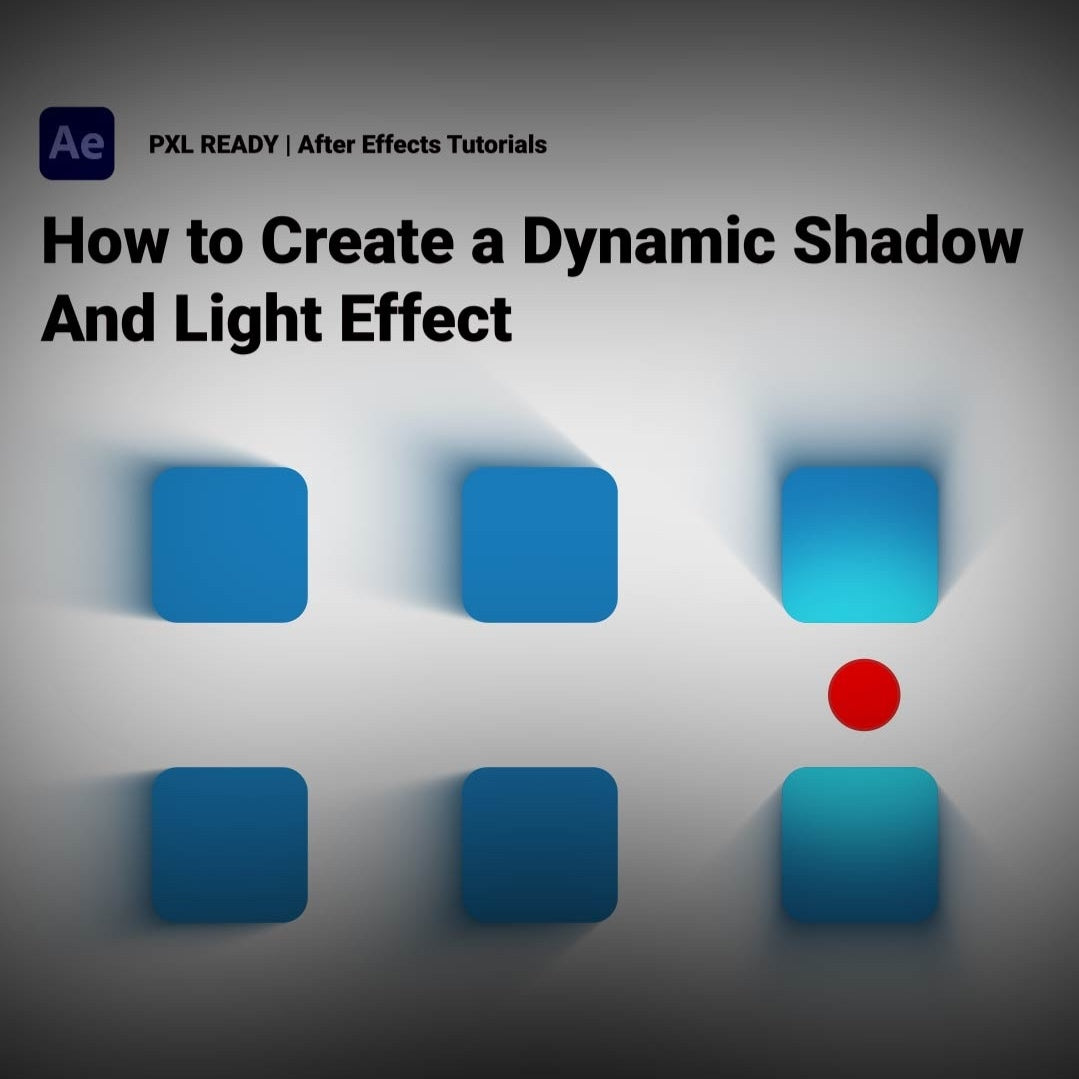 Ae

PXL READY | After Effects Tutorials

How to Create a Dynamic Shadow And Light Effect